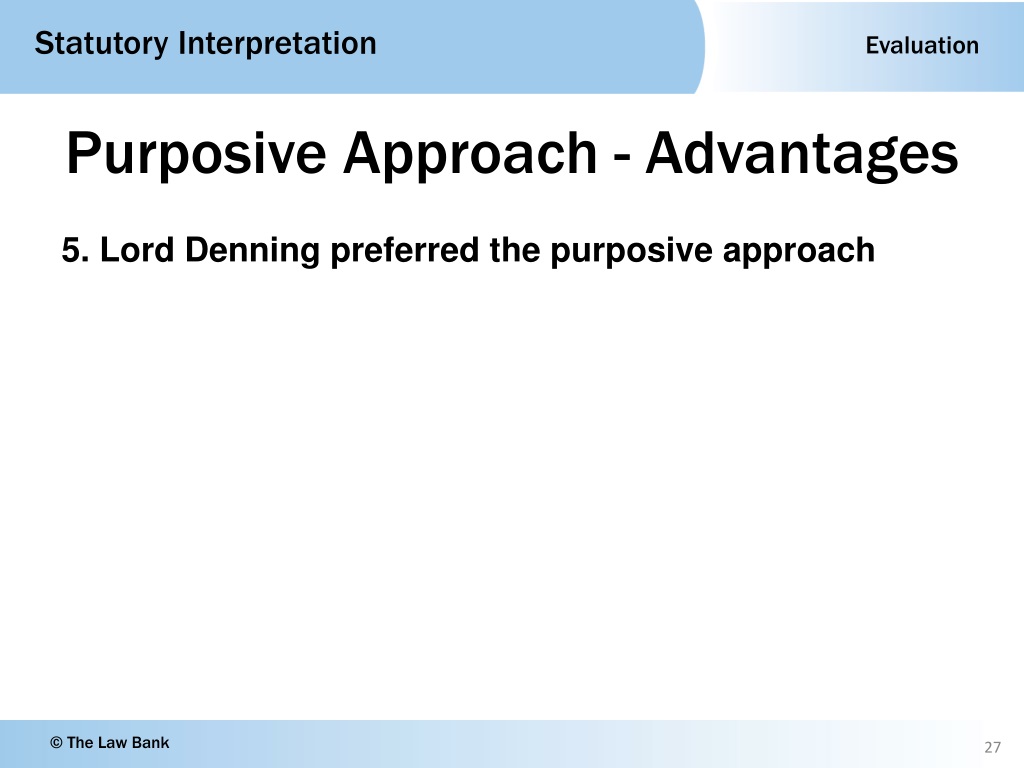 Statutory Interpretation

Evaluation

Purposive Approach - Advantages

5. Lord Denning preferred the purposive approach

© The Law Bank

27